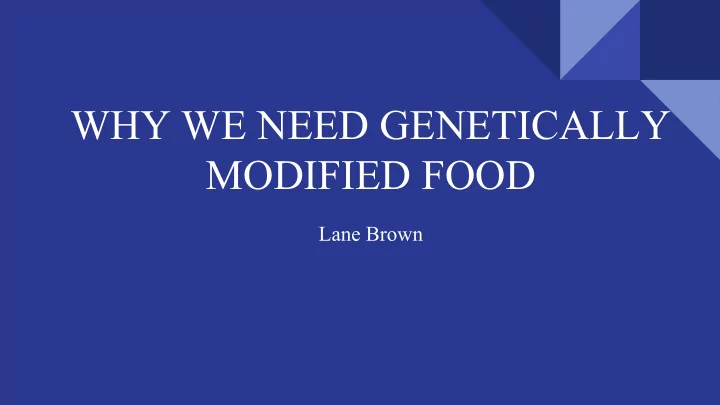 WHY WE NEED GENETICALLY MODIFIED FOOD

Lane Brown